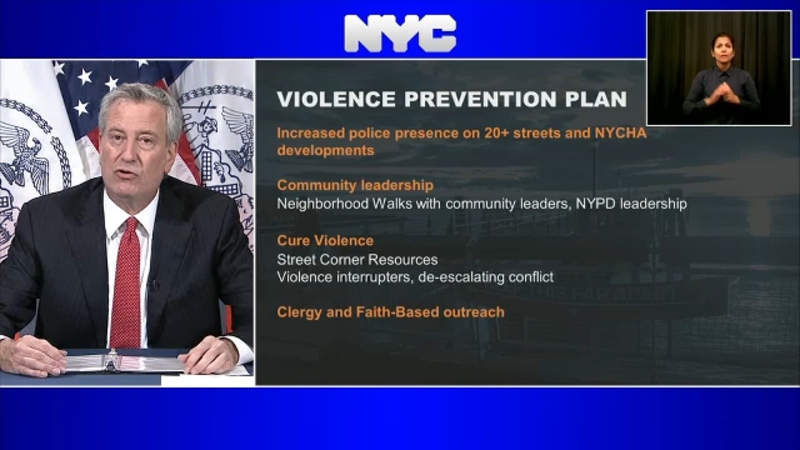 NYC

VIOLENCE PREVENTION PLAN

Increased police presence on 20+ streets and NYCHA developments

Community leadership
Neighborhood Walks with community leaders, NYPD leadership

Cure Violence
Street Corner Resources
Violence interrupters, de-escalating conflict

Clergy and Faith-Based outreach